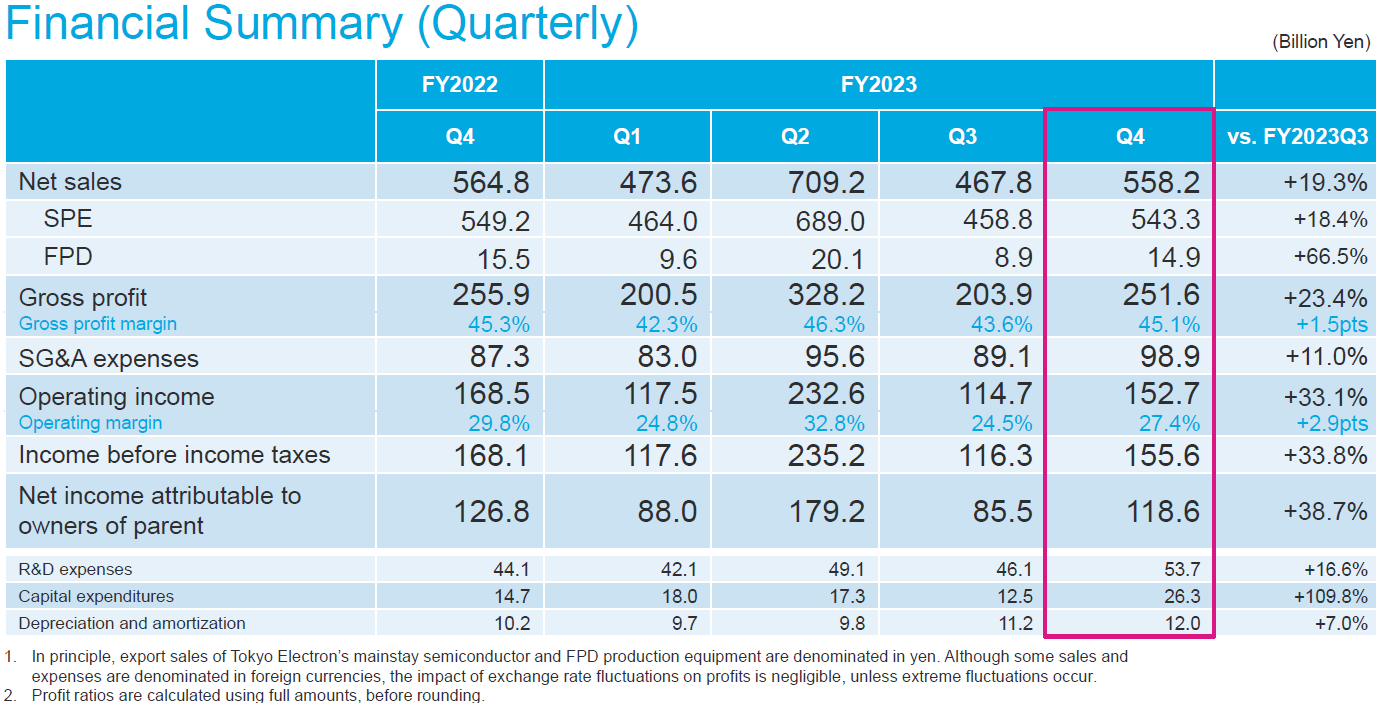 Financial Summary (Quarterly)

(Billion Yen)

| | FY2022 | FY2023 | | | | |
|---|---|---|---|---|---|---|
| | Q4 | Q1 | Q2 | Q3 | Q4 | vs. FY2023Q3 |
| Net sales | 564.8 | 473.6 | 709.2 | 467.8 | 558.2 | +19.3% |
| SPE | 549.2 | 464.0 | 689.0 | 458.8 | 543.3 | +18.4% |
| FPD | 15.5 | 9.6 | 20.1 | 8.9 | 14.9 | +66.5% |
| Gross profit | 255.9 | 200.5 | 328.2 | 203.9 | 251.6 | +23.4% |
| Gross profit margin | 45.3% | 42.3% | 46.3% | 43.6% | 45.1% | +1.5pts |
| SG&A expenses | 87.3 | 83.0 | 95.6 | 89.1 | 98.9 | +11.0% |
| Operating income | 168.5 | 117.5 | 232.6 | 114.7 | 152.7 | +33.1% |
| Operating margin | 29.8% | 24.8% | 32.8% | 24.5% | 27.4% | +2.9pts |
| Income before income taxes | 168.1 | 117.6 | 235.2 | 116.3 | 155.6 | +33.8% |
| Net income attributable to owners of parent | 126.8 | 88.0 | 179.2 | 85.5 | 118.6 | +38.7% |
| R&D expenses | 44.1 | 42.1 | 49.1 | 46.1 | 53.7 | +16.6% |
| Capital expenditures | 14.7 | 18.0 | 17.3 | 12.5 | 26.3 | +109.8% |
| Depreciation and amortization | 10.2 | 9.7 | 9.8 | 11.2 | 12.0 | +7.0% |

1. In principle, export sales of Tokyo Electron's mainstay semiconductor and FPD production equipment are denominated in yen. Although some sales and expenses are denominated in foreign currencies, the impact of exchange rate fluctuations on profits is negligible, unless extreme fluctuations occur.
2. Profit ratios are calculated using full amounts, before rounding.